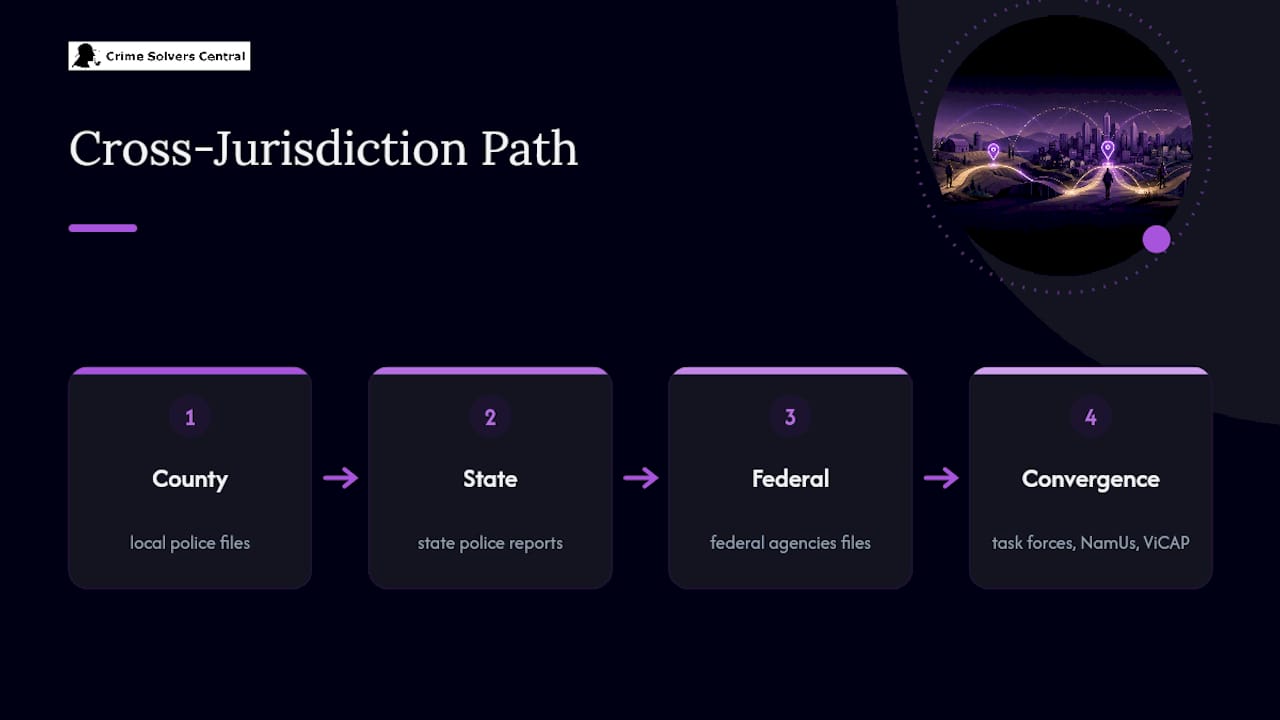 Crime Solvers Central

Cross-Jurisdiction Path

1
County
local police files

2
State
state police reports

3
Federal
federal agencies files

4
Convergence
task forces, NamUs, ViCAP